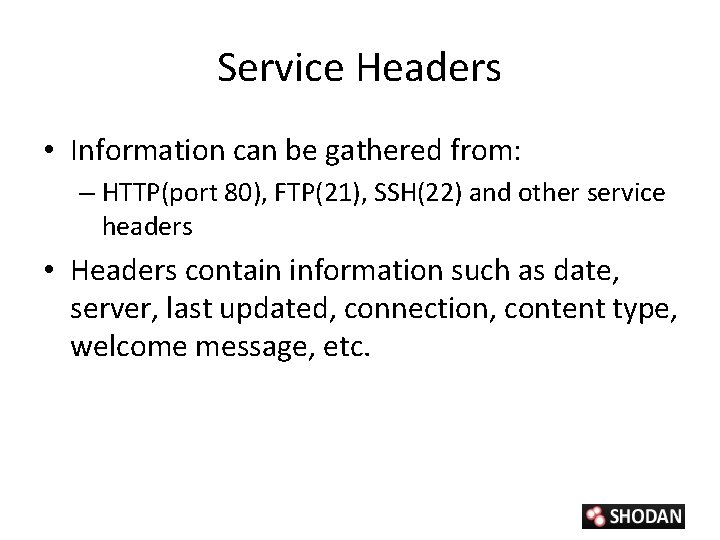 Service Headers

• Information can be gathered from:
– HTTP(port 80), FTP(21), SSH(22) and other service headers

• Headers contain information such as date, server, last updated, connection, content type, welcome message, etc.

SHODAN